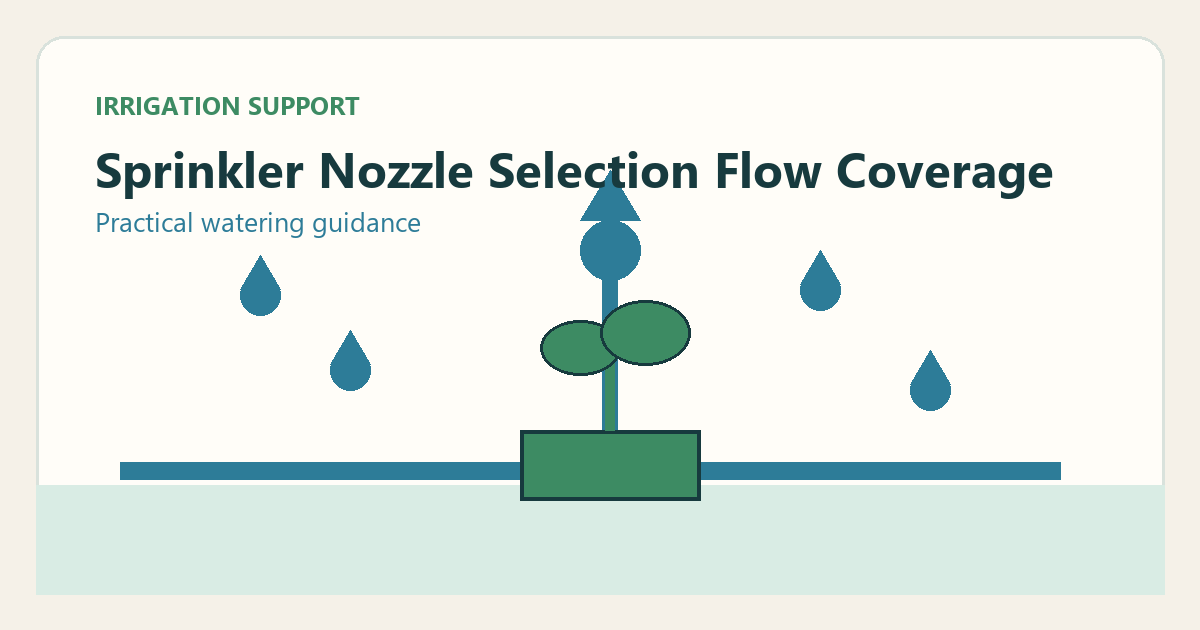 IRRIGATION SUPPORT

Sprinkler Nozzle Selection Flow Coverage

Practical watering guidance